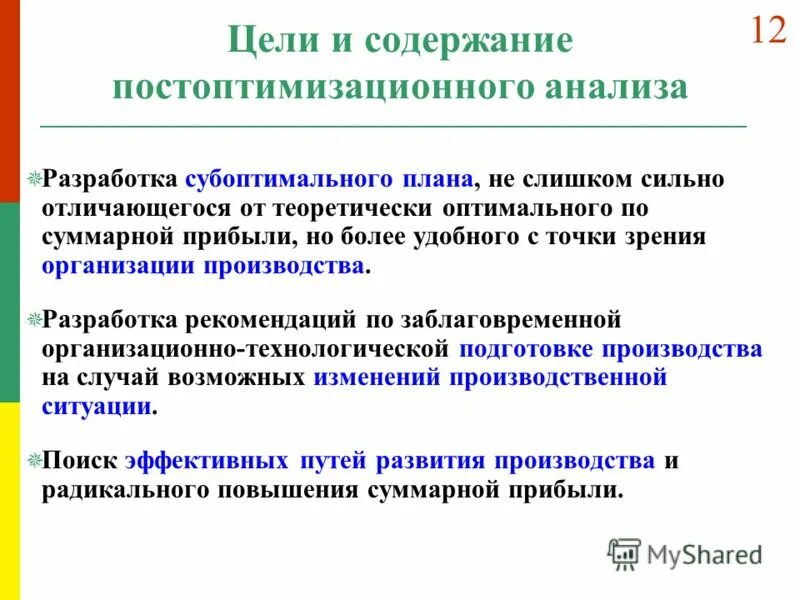 12

Цели и содержание постоптимизационного анализа

Разработка субоптимального плана, не слишком сильно отличающегося от теоретически оптимального по суммарной прибыли, но более удобного с точки зрения организации производства.

Разработка рекомендаций по заблаговременной организационно-технологической подготовке производства на случай возможных изменений производственной ситуации.

Поиск эффективных путей развития производства и радикального повышения суммарной прибыли.

MyShared